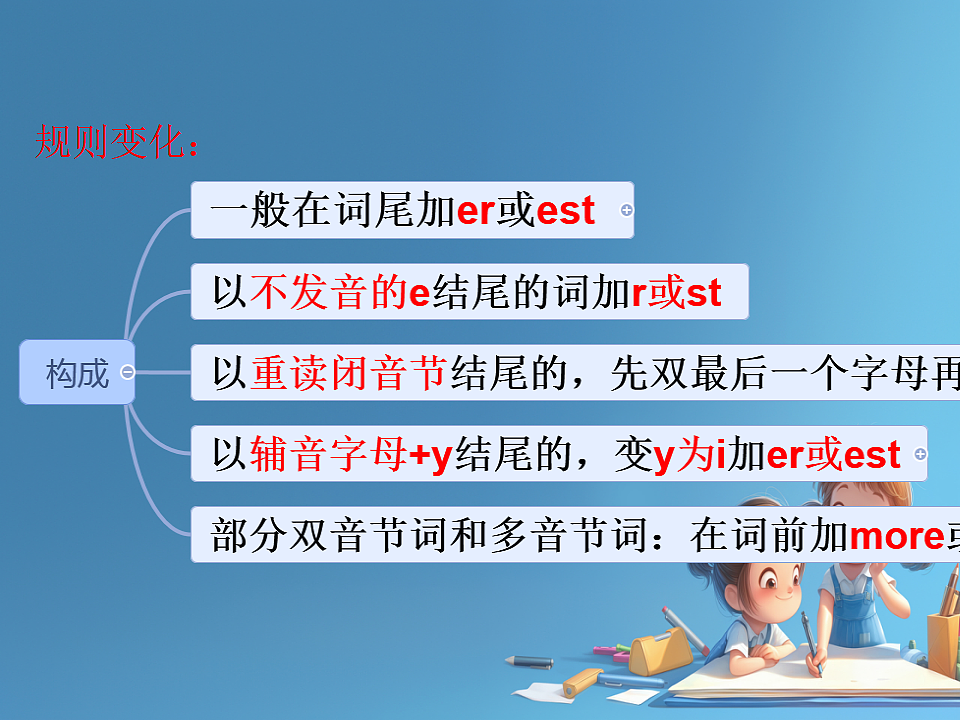 规则变化：

构成

一般在词尾加er或est

以不发音的e结尾的词加r或st

以重读闭音节结尾的，先双最后一个字母再

以辅音字母+y结尾的，变y为i加er或est

部分双音节词和多音节词：在词前加more或